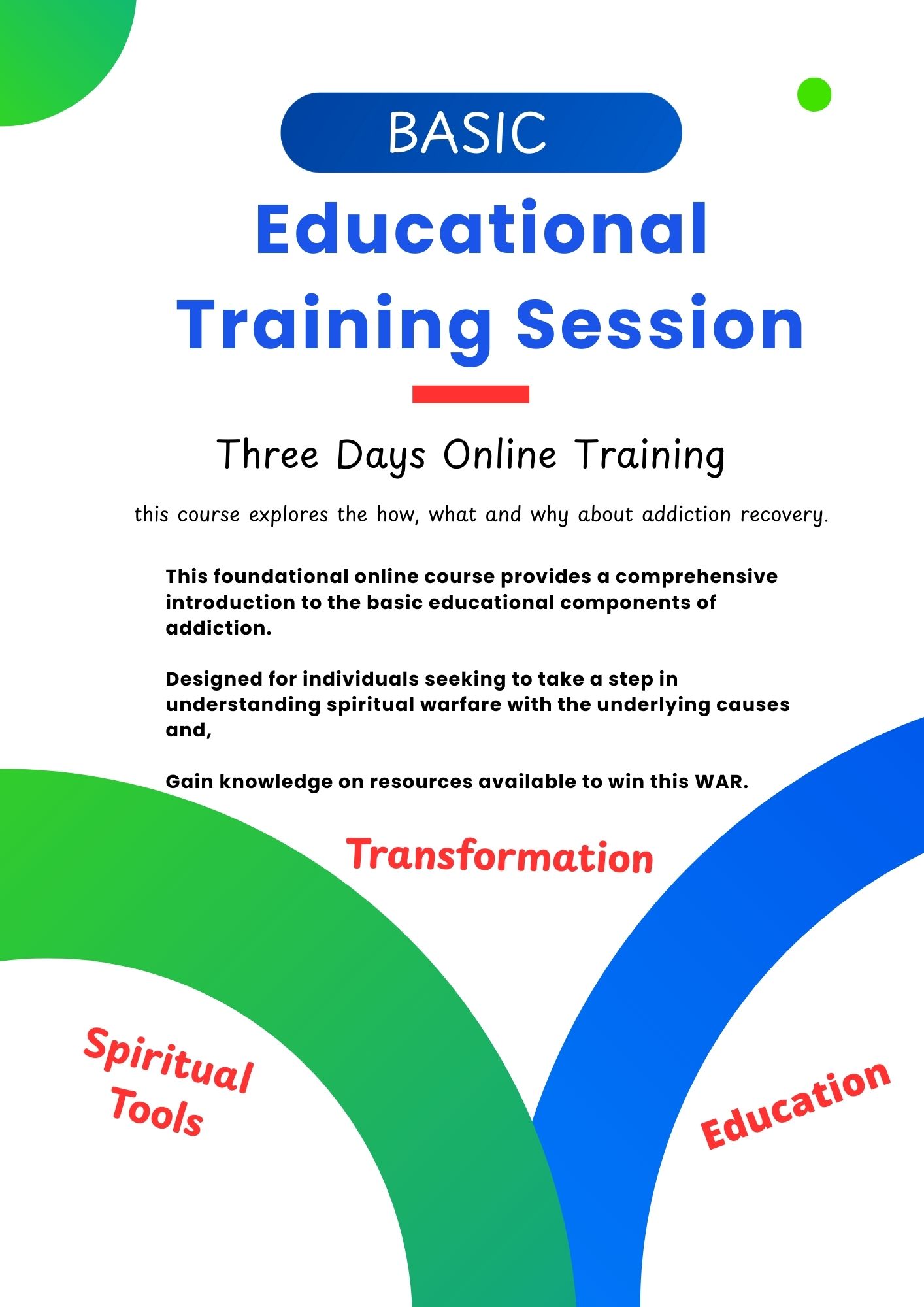 BASIC

Educational Training Session

Three Days Online Training

this course explores the how, what and why about addiction recovery.

This foundational online course provides a comprehensive introduction to the basic educational components of addiction.

Designed for individuals seeking to take a step in understanding spiritual warfare with the underlying causes and,

Gain knowledge on resources available to win this WAR.

Transformation

Spiritual Tools

Education